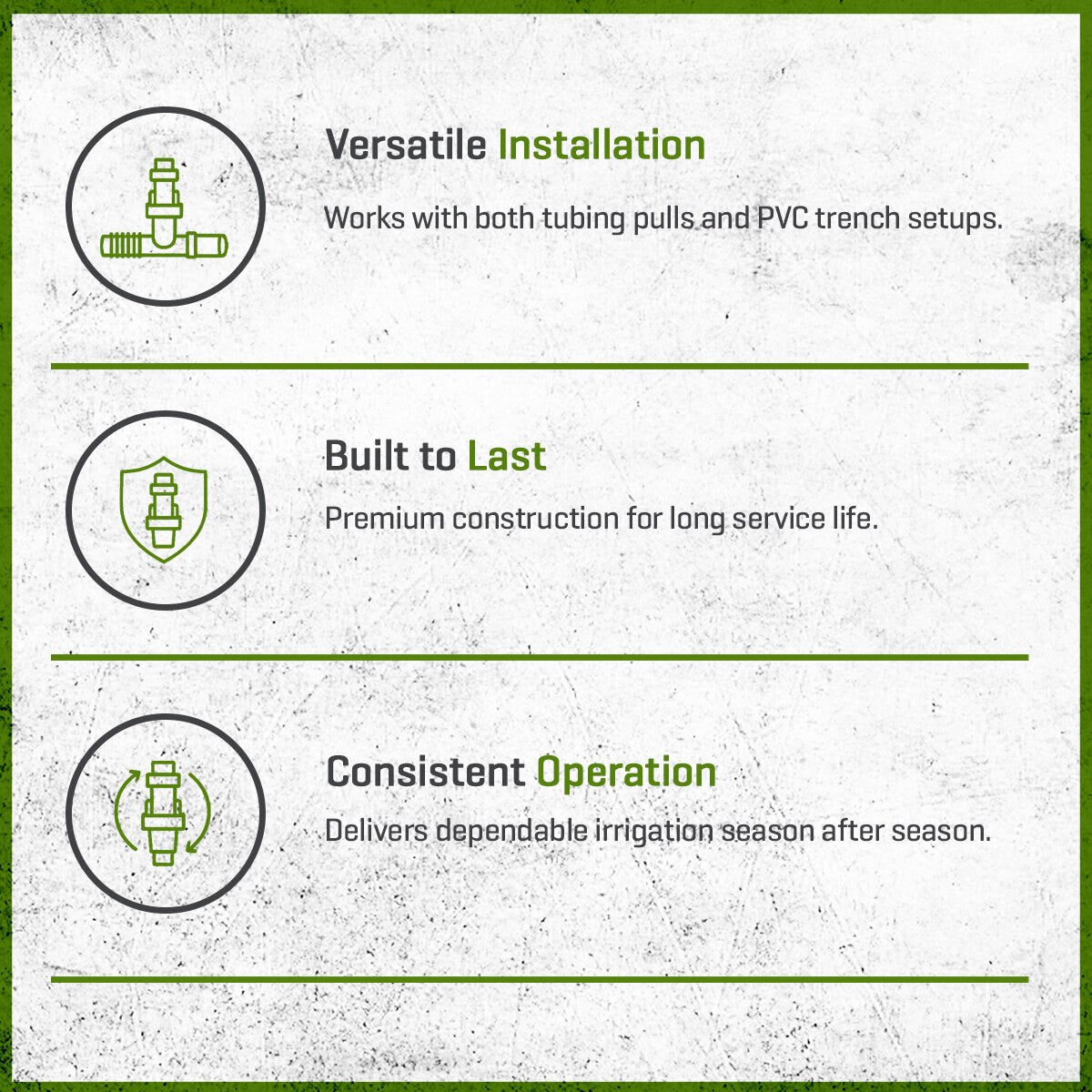 Versatile Installation

Works with both tubing pulls and PVC trench setups.

Built to Last

Premium construction for long service life.

Consistent Operation

Delivers dependable irrigation season after season.